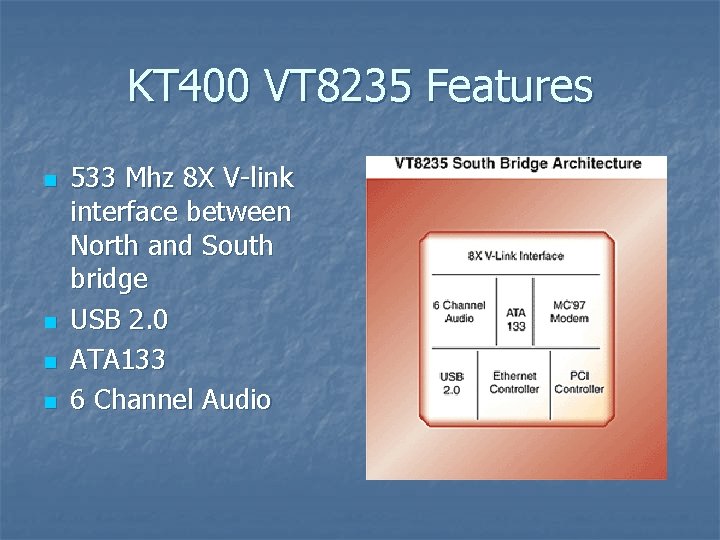 KT400 VT8235 Features

533 Mhz 8X V-link interface between North and South bridge
USB 2.0
ATA133
6 Channel Audio

VT8235 South Bridge Architecture

8X V-Link Interface

6 Channel Audio
ATA 133
MC'97 Modem

USB 2.0
Ethernet Controller
PCI Controller